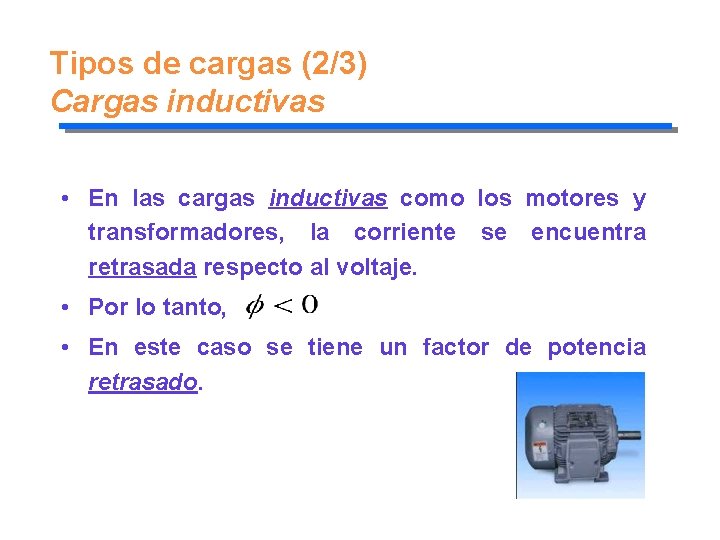 Tipos de cargas (2/3)
Cargas inductivas

• En las cargas inductivas como los motores y transformadores, la corriente se encuentra retrasada respecto al voltaje.

• Por lo tanto, $\phi < 0$

• En este caso se tiene un factor de potencia retrasado.